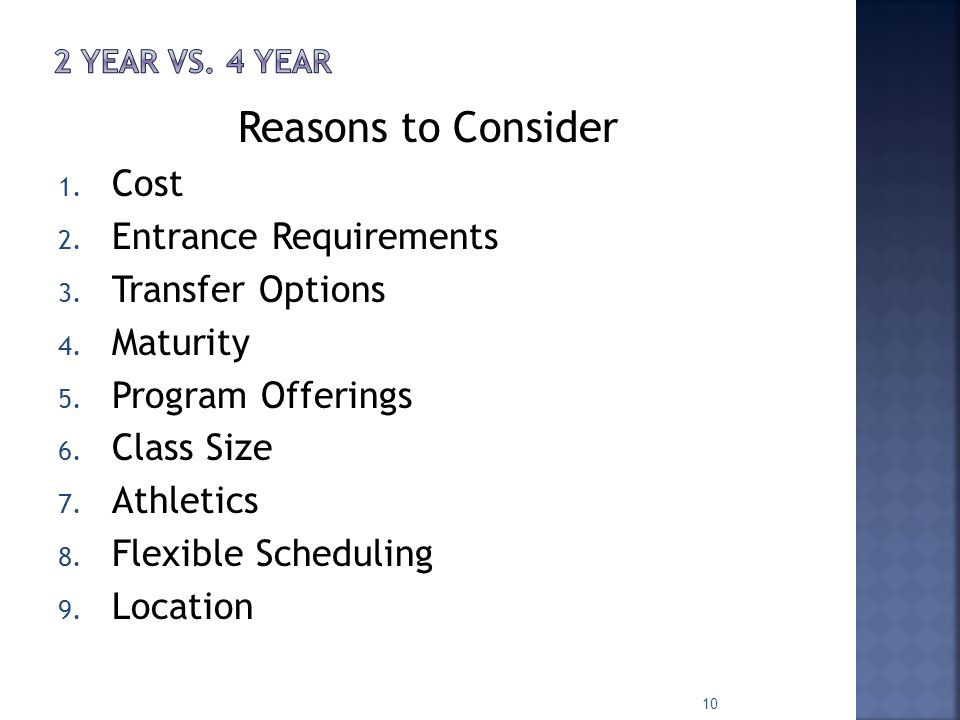 2 YEAR VS. 4 YEAR

Reasons to Consider

1. Cost
2. Entrance Requirements
3. Transfer Options
4. Maturity
5. Program Offerings
6. Class Size
7. Athletics
8. Flexible Scheduling
9. Location

10